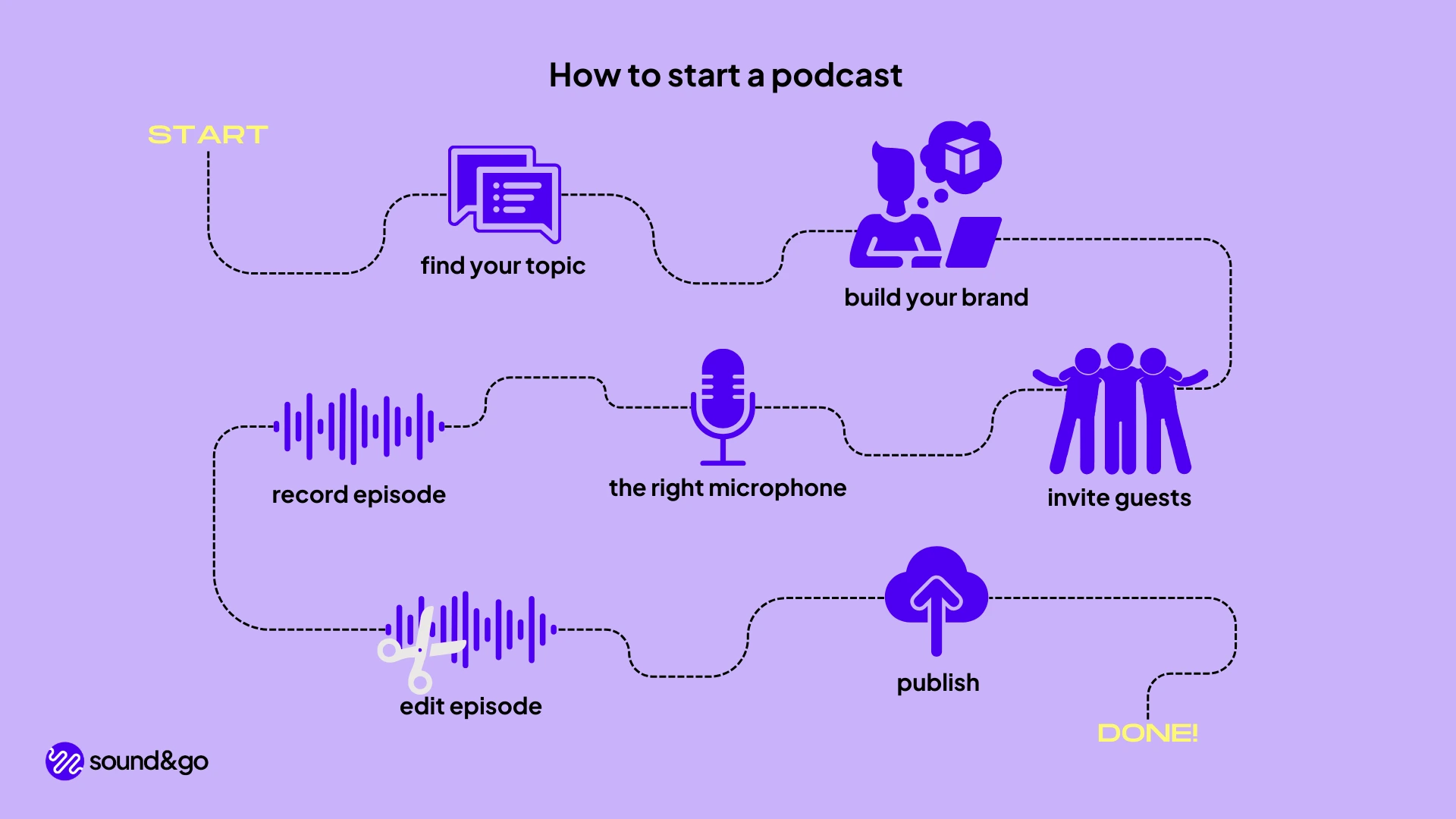 How to start a podcast

START

find your topic

build your brand

invite guests

the right microphone

record episode

edit episode

publish

DONE!

sound&go